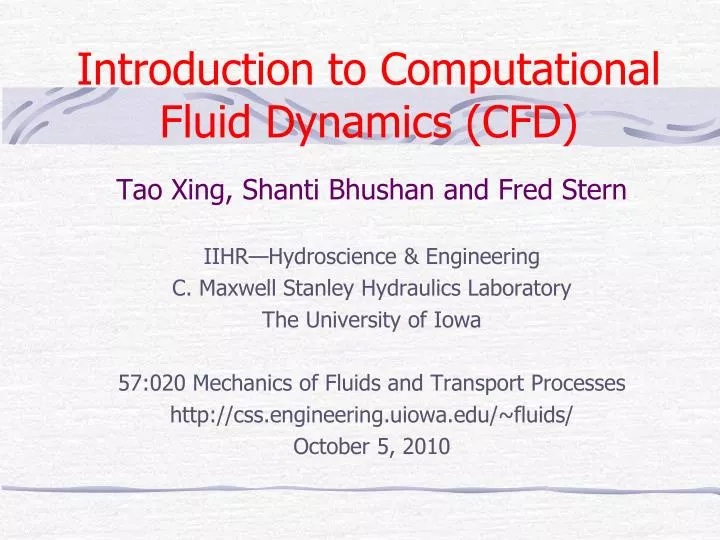 Introduction to Computational Fluid Dynamics (CFD)

Tao Xing, Shanti Bhushan and Fred Stern

IIHR—Hydroscience & Engineering
C. Maxwell Stanley Hydraulics Laboratory
The University of Iowa

57:020 Mechanics of Fluids and Transport Processes
http://css.engineering.uiowa.edu/~fluids/
October 5, 2010